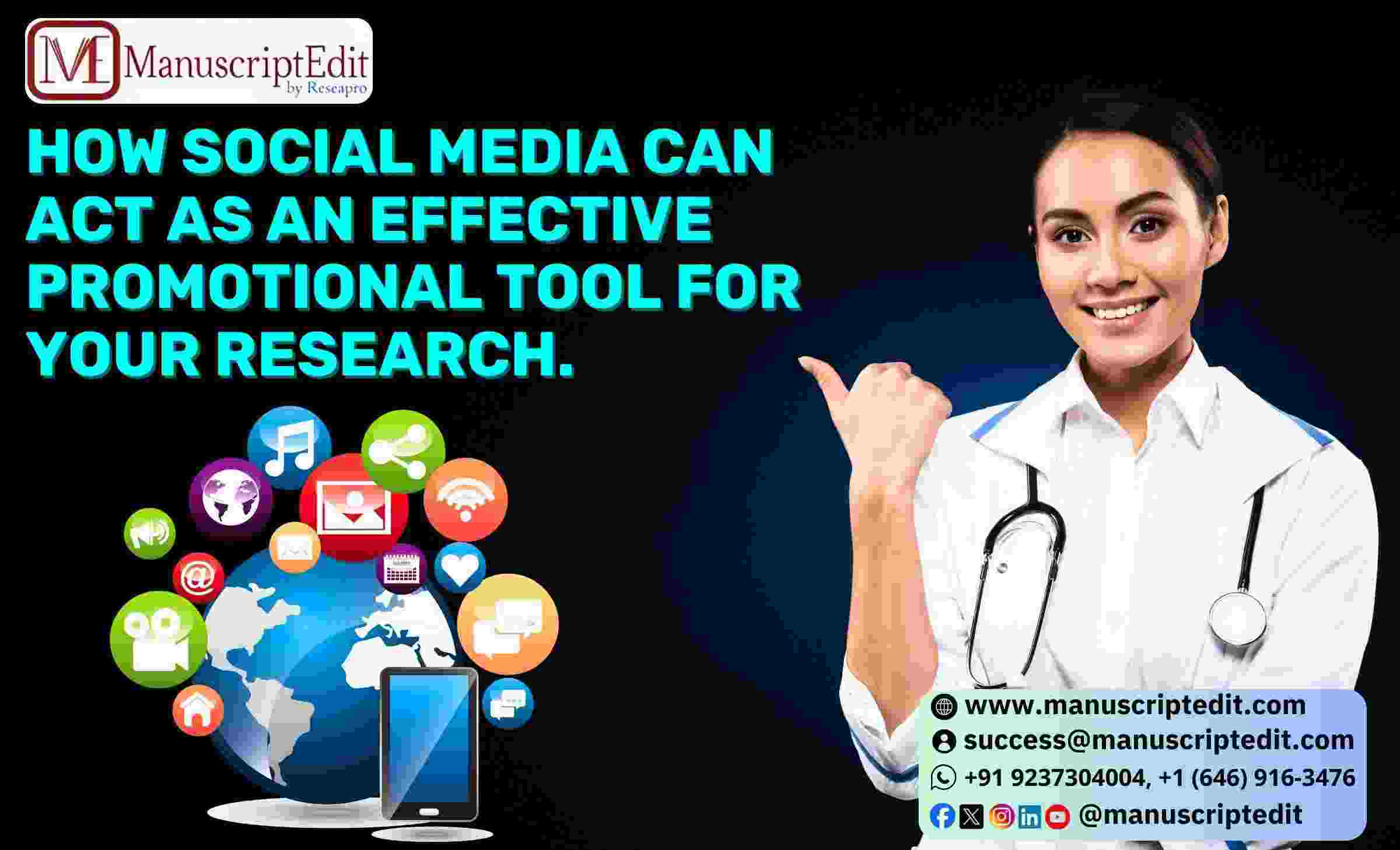 ME ManuscriptEdit by Reseapro

HOW SOCIAL MEDIA CAN ACT AS AN EFFECTIVE PROMOTIONAL TOOL FOR YOUR RESEARCH.

www.manuscriptedit.com
success@manuscriptedit.com
+91 9237304004, +1 (646) 916-3476
@manuscriptedit